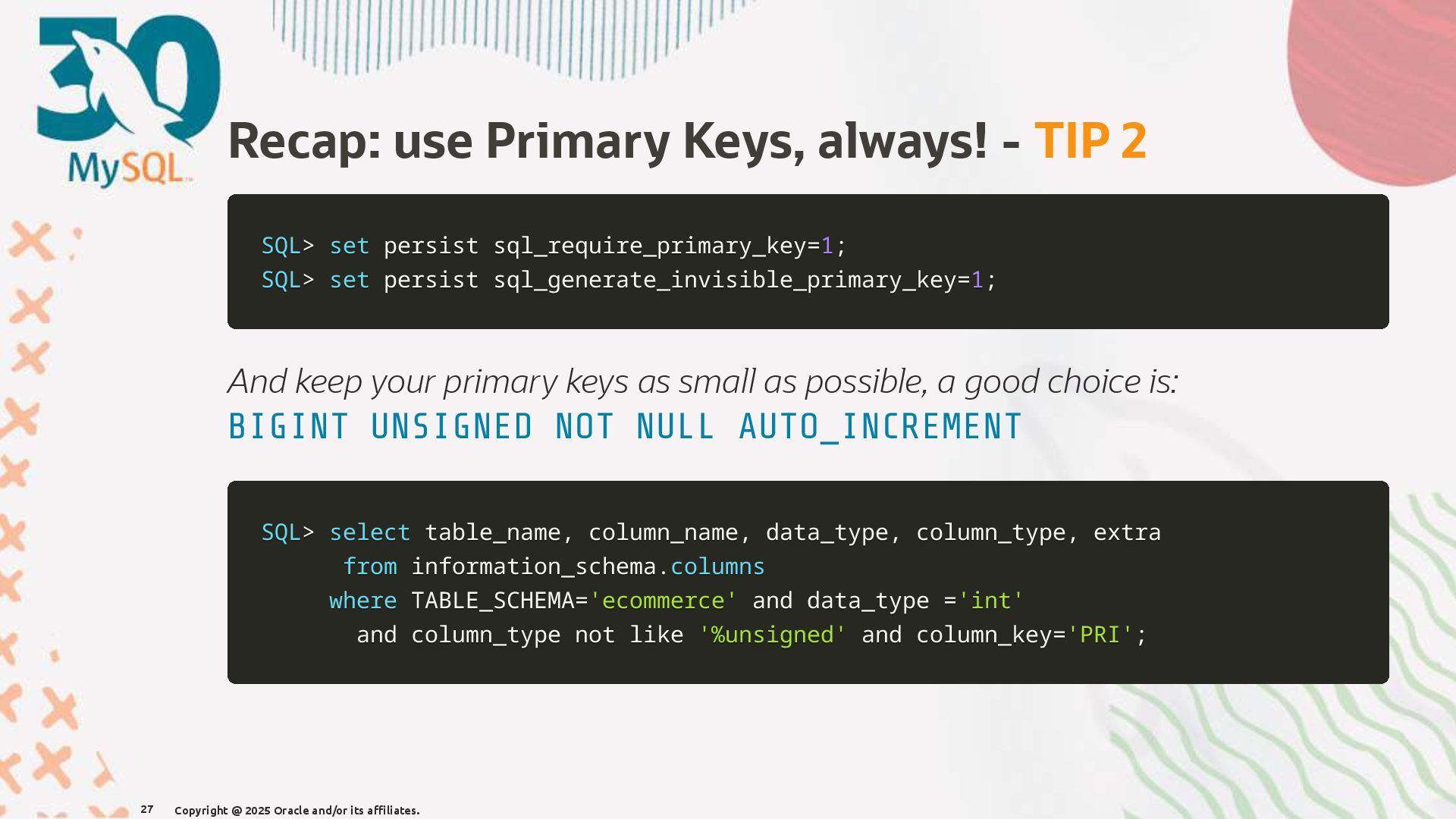 30 MySQL

Recap: use Primary Keys, always! - TIP 2

SQL> set persist sql_require_primary_key=1;
SQL> set persist sql_generate_invisible_primary_key=1;

And keep your primary keys as small as possible, a good choice is:
BIGINT UNSIGNED NOT NULL AUTO_INCREMENT

SQL> select table_name, column_name, data_type, column_type, extra
from information_schema.columns
where TABLE_SCHEMA='ecommerce' and data_type ='int'
and column_type not like '%unsigned' and column_key='PRI';

27 Copyright @ 2025 Oracle and/or its affiliates.